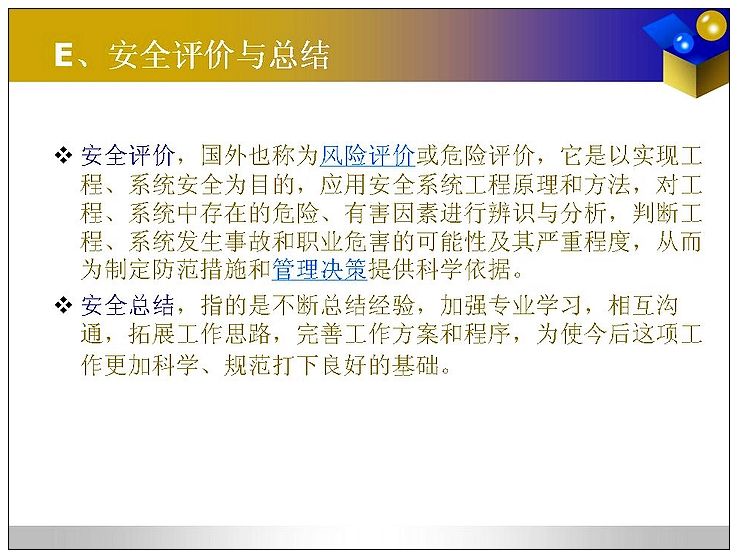 E、安全评价与总结

❖ 安全评价，国外也称为风险评价或危险评价，它是以实现工程、系统安全为目的，应用安全系统工程原理和方法，对工程、系统中存在的危险、有害因素进行辨识与分析，判断工程、系统发生事故和职业危害的可能性及其严重程度，从而为制定防范措施和管理决策提供科学依据。

❖ 安全总结，指的是不断总结经验，加强专业学习，相互沟通，拓展工作思路，完善工作方案和程序，为使今后这项工作更加科学、规范打下良好的基础。